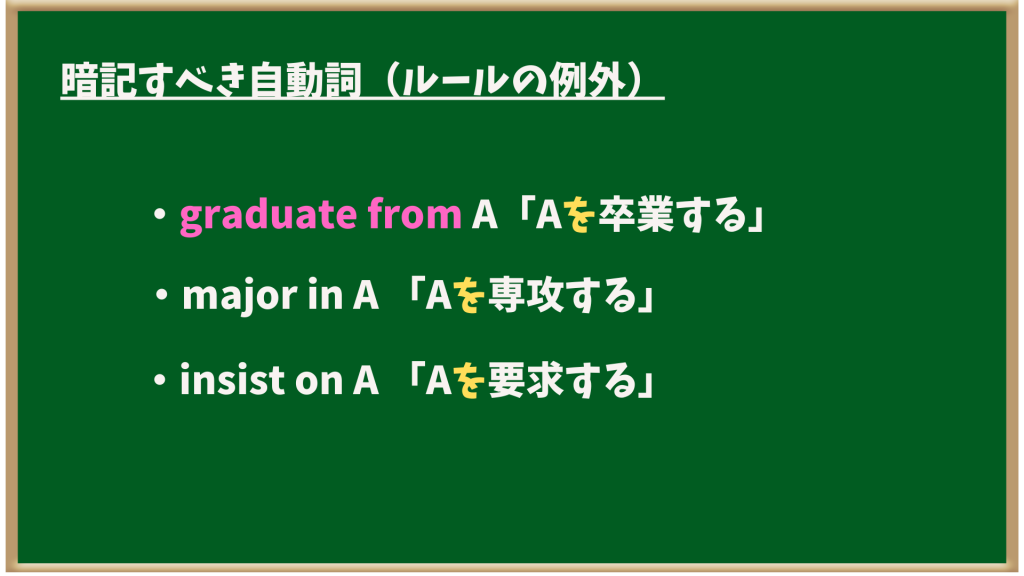 暗記すべき自動詞（ルールの例外）

・graduate from A「Aを卒業する」

・major in A 「Aを専攻する」

・insist on A 「Aを要求する」